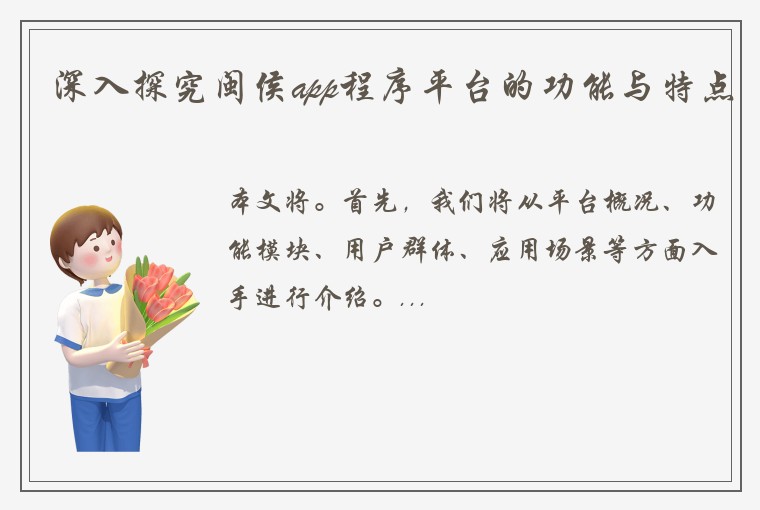 深入探究闽侯app程序平台的功能与特点

本文将。首先，我们将从平台概况、功能模块、用户群体、应用场景等方面入手进行介绍。...